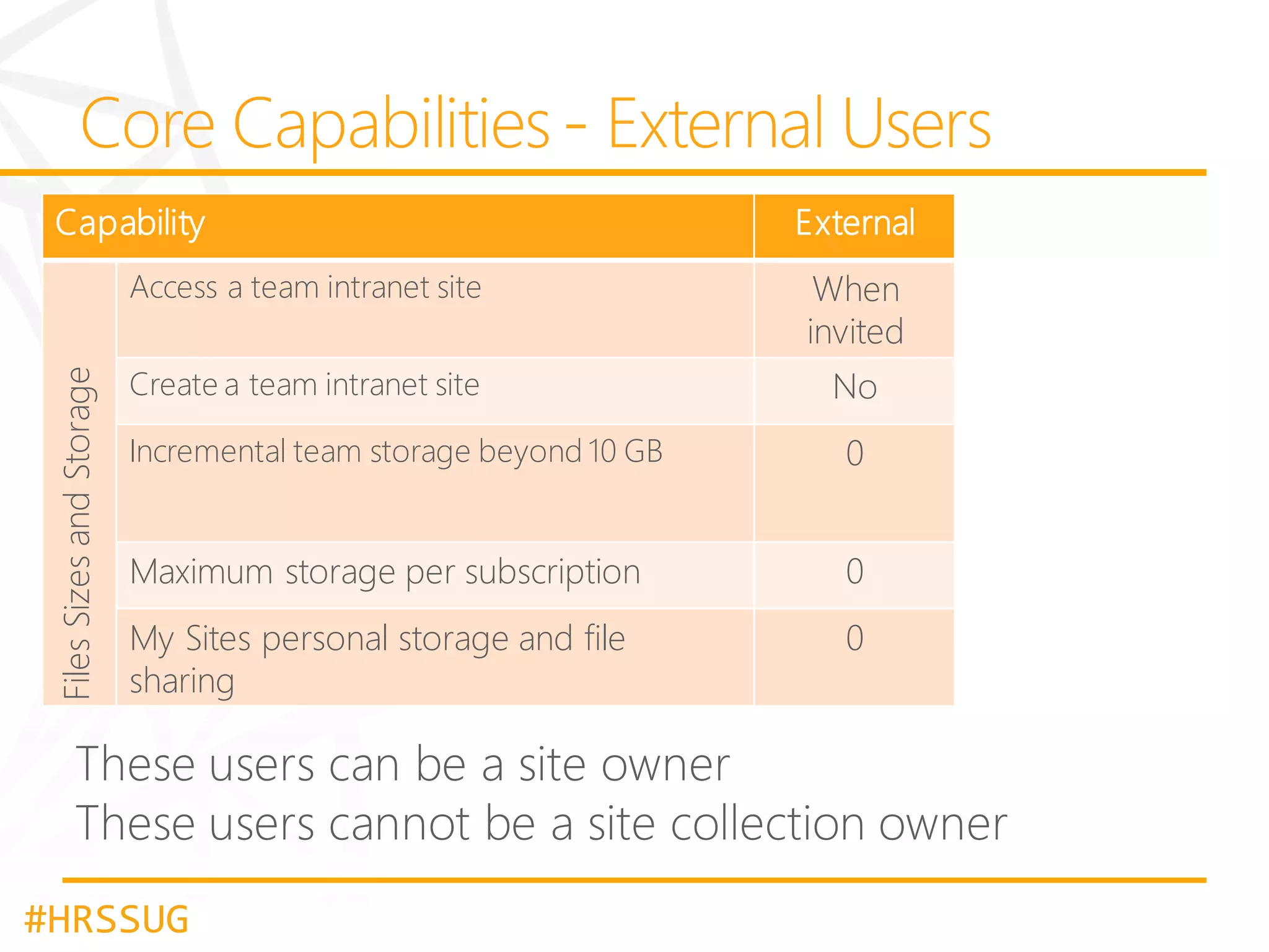 Core Capabilities - External Users

| Capability | | External |
|---|---|---|
| Files Sizes and Storage | Access a team intranet site | When invited |
| | Create a team intranet site | No |
| | Incremental team storage beyond 10 GB | 0 |
| | Maximum storage per subscription | 0 |
| | My Sites personal storage and file sharing | 0 |

These users can be a site owner
These users cannot be a site collection owner

#HRSSUG